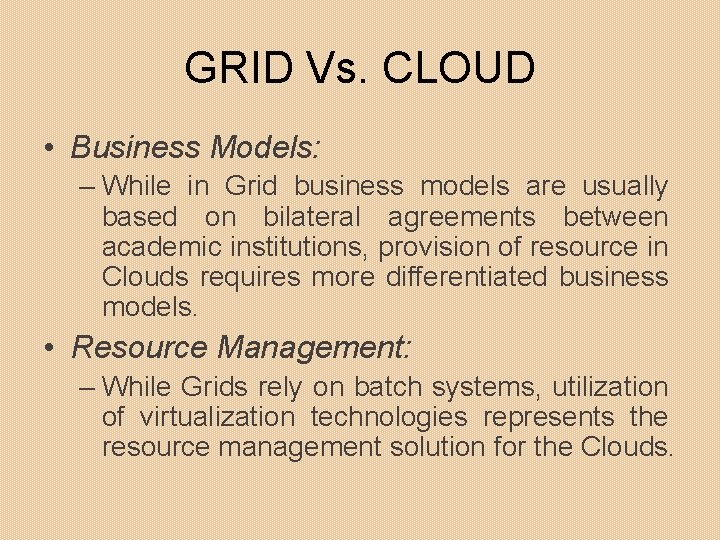 GRID Vs. CLOUD

• Business Models:

– While in Grid business models are usually based on bilateral agreements between academic institutions, provision of resource in Clouds requires more differentiated business models.

• Resource Management:

– While Grids rely on batch systems, utilization of virtualization technologies represents the resource management solution for the Clouds.